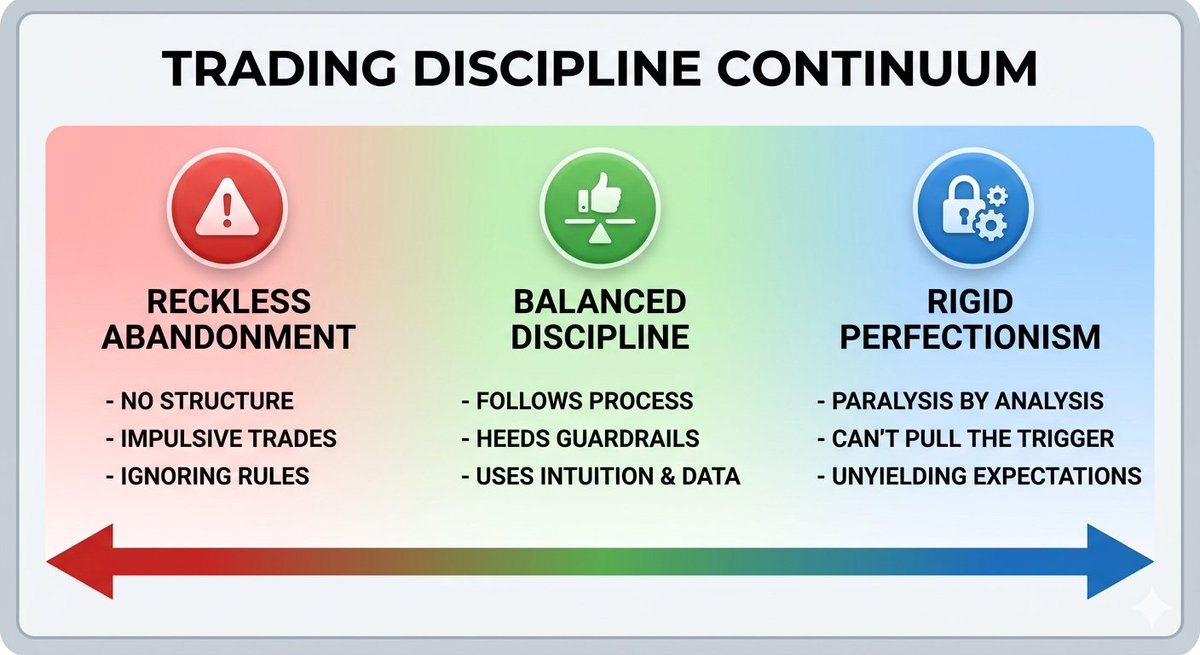 TRADING DISCIPLINE CONTINUUM

RECKLESS ABANDONMENT

- NO STRUCTURE
- IMPULSIVE TRADES
- IGNORING RULES

BALANCED DISCIPLINE

- FOLLOWS PROCESS
- HEEDS GUARDRAILS
- USES INTUITION & DATA

RIGID PERFECTIONISM

- PARALYSIS BY ANALYSIS
- CAN'T PULL THE TRIGGER
- UNYIELDING EXPECTATIONS